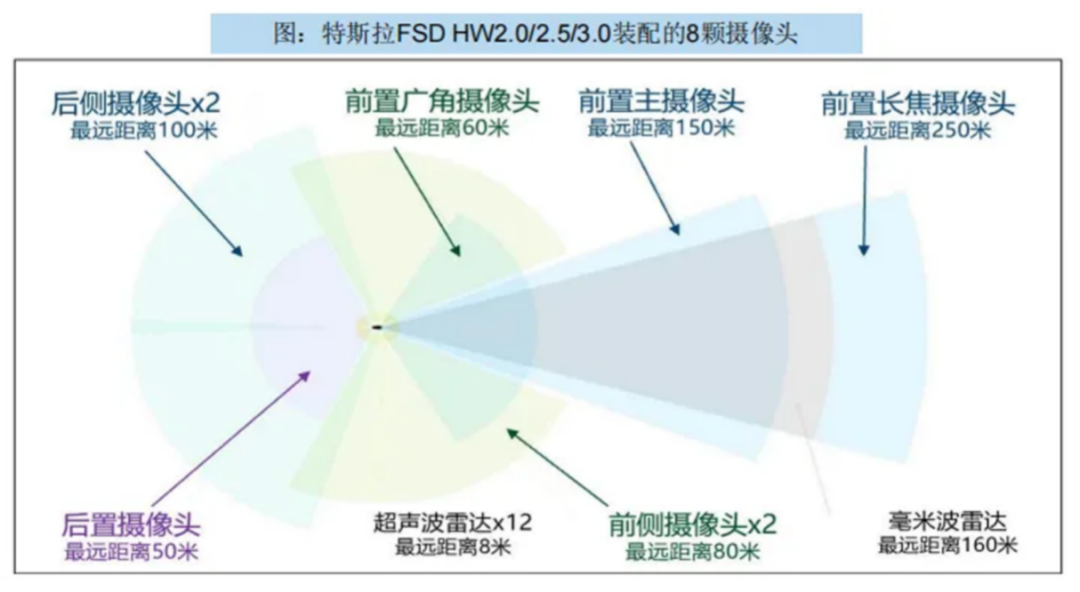 图：特斯拉FSD HW2.0/2.5/3.0装配的8颗摄像头

后侧摄像头x2
最远距离100米

前置广角摄像头
最远距离60米

前置主摄像头
最远距离150米

前置长焦摄像头
最远距离250米

后置摄像头
最远距离50米

超声波雷达x12
最远距离8米

前侧摄像头x2
最远距离80米

毫米波雷达
最远距离160米